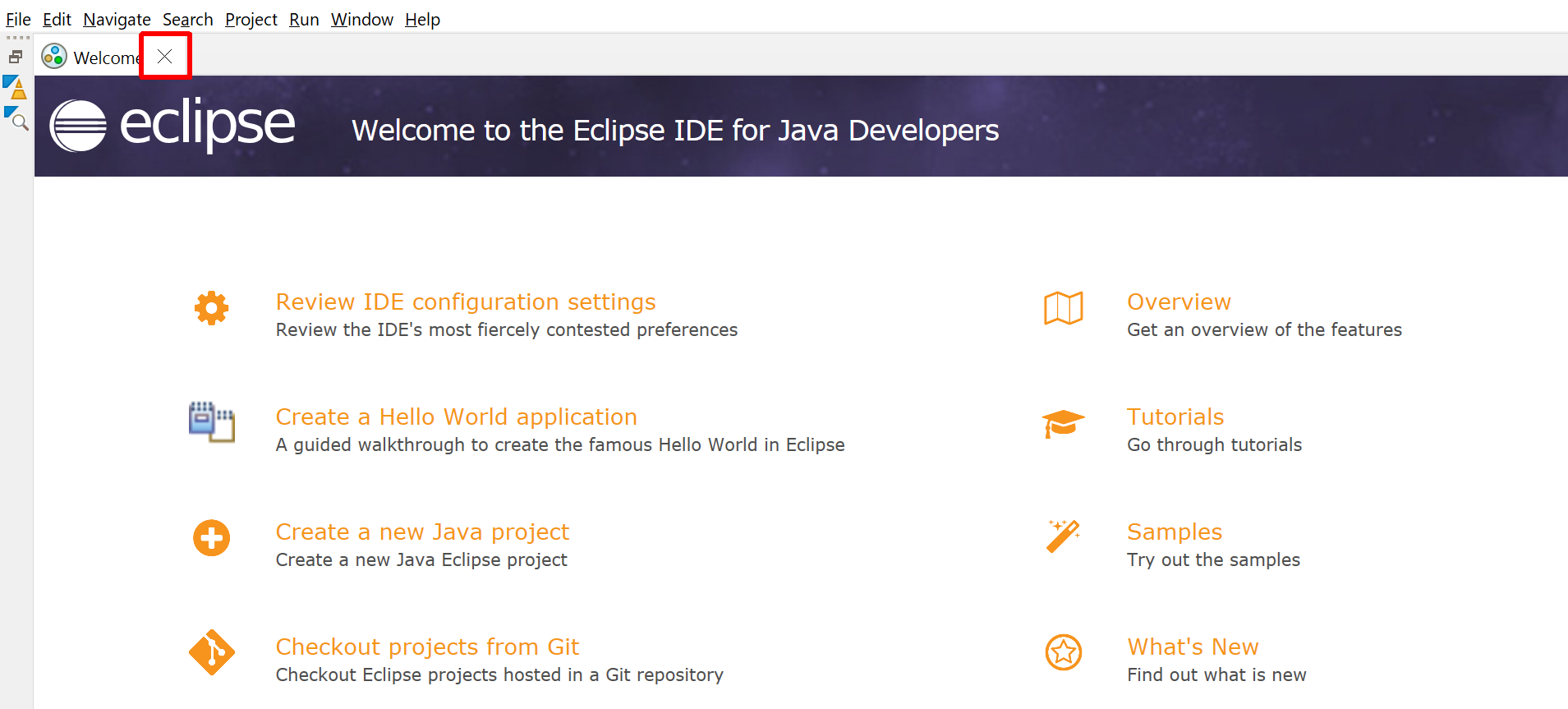 File Edit Navigate Search Project Run Window Help

Welcome

eclipse

Welcome to the Eclipse IDE for Java Developers

Review IDE configuration settings
Review the IDE's most fiercely contested preferences

Create a Hello World application
A guided walkthrough to create the famous Hello World in Eclipse

Create a new Java project
Create a new Java Eclipse project

Checkout projects from Git
Checkout Eclipse projects hosted in a Git repository

Overview
Get an overview of the features

Tutorials
Go through tutorials

Samples
Try out the samples

What's New
Find out what is new